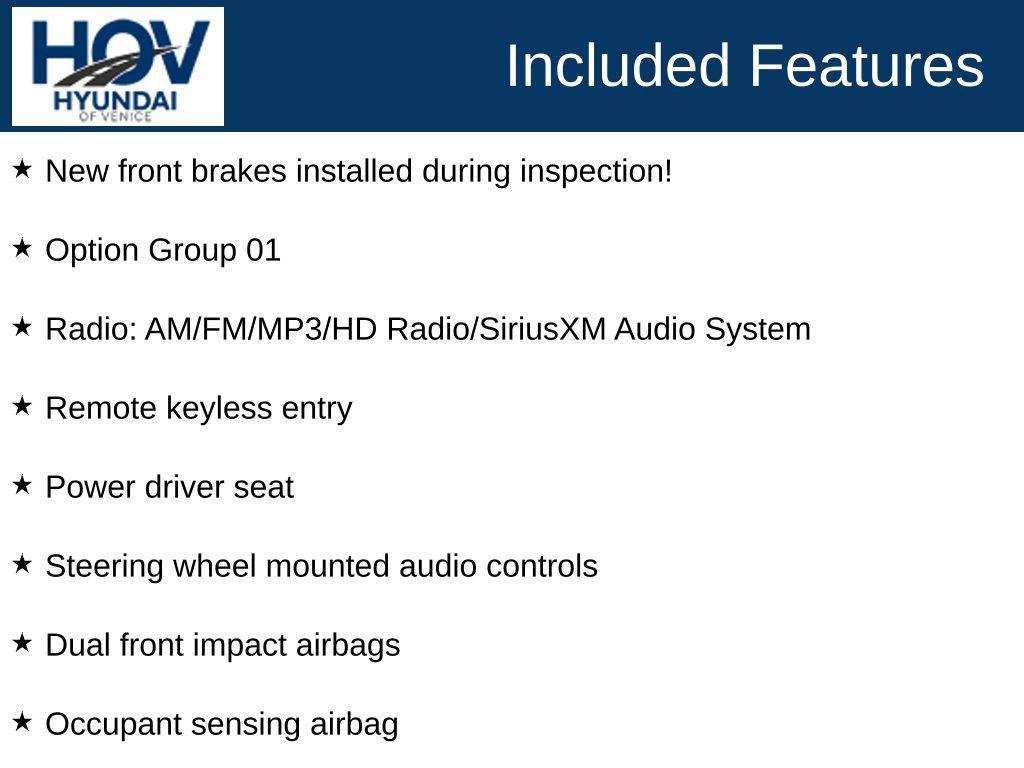 HOV
HYUNDAI
OF VENICE

Included Features

★ New front brakes installed during inspection!

★ Option Group 01

★ Radio: AM/FM/MP3/HD Radio/SiriusXM Audio System

★ Remote keyless entry

★ Power driver seat

★ Steering wheel mounted audio controls

★ Dual front impact airbags

★ Occupant sensing airbag